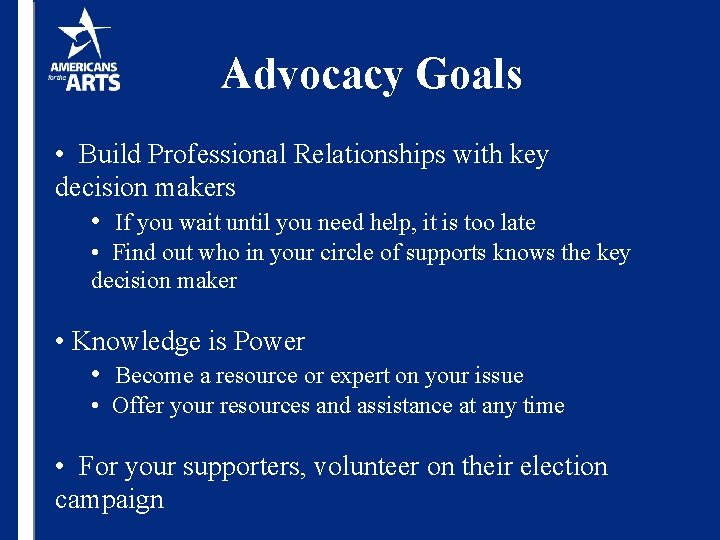 AMERICANS for the ARTS

Advocacy Goals

• Build Professional Relationships with key decision makers

• If you wait until you need help, it is too late

• Find out who in your circle of supports knows the key decision maker

• Knowledge is Power

• Become a resource or expert on your issue

• Offer your resources and assistance at any time

• For your supporters, volunteer on their election campaign